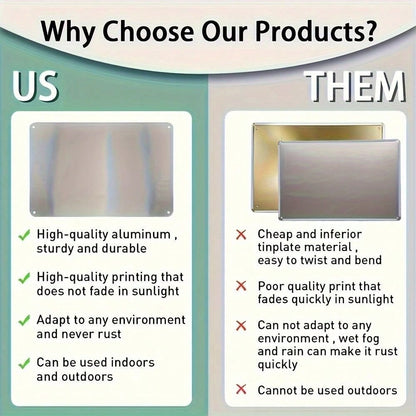 Why Choose Our Products?

US

✓ High-quality aluminum , sturdy and durable

✓ High-quality printing that does not fade in sunlight

✓ Adapt to any environment and never rust

✓ Can be used indoors and outdoors

THEM

✗ Cheap and inferior tinplate material , easy to twist and bend

✗ Poor quality print that fades quickly in sunlight

✗ Can not adapt to any environment , wet fog and rain can make it rust quickly

✗ Cannot be used outdoors